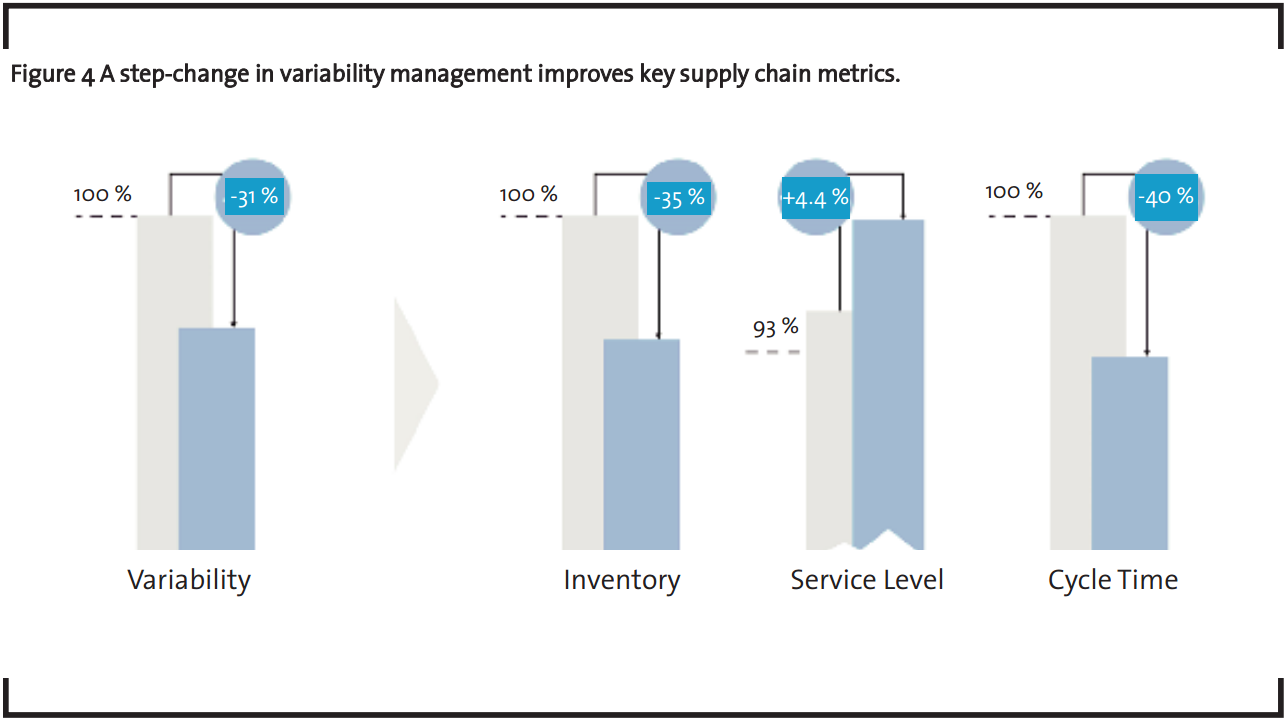 Figure 4 A step-change in variability management improves key supply chain metrics.

100 %
-31 %
Variability

100 %
-35 %
Inventory

+4.4 %
93 %
Service Level

100 %
-40 %
Cycle Time